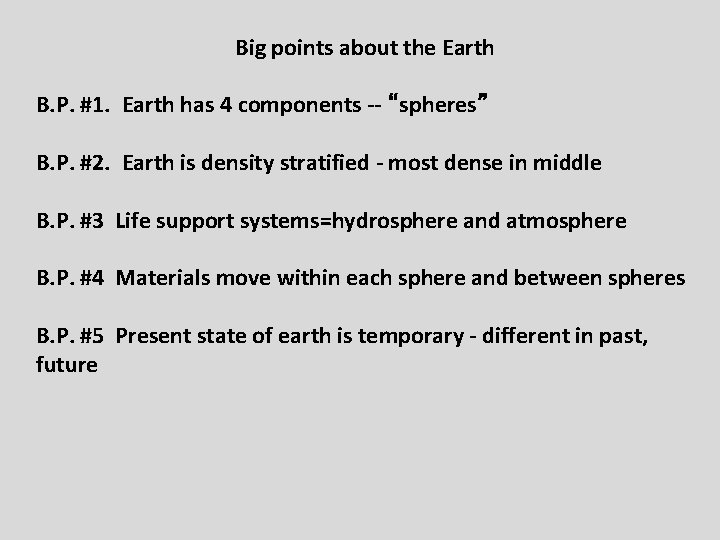 Big points about the Earth

B.P. #1. Earth has 4 components -- “spheres”

B.P. #2. Earth is density stratified - most dense in middle

B.P. #3 Life support systems=hydrosphere and atmosphere

B.P. #4 Materials move within each sphere and between spheres

B.P. #5 Present state of earth is temporary - different in past, future